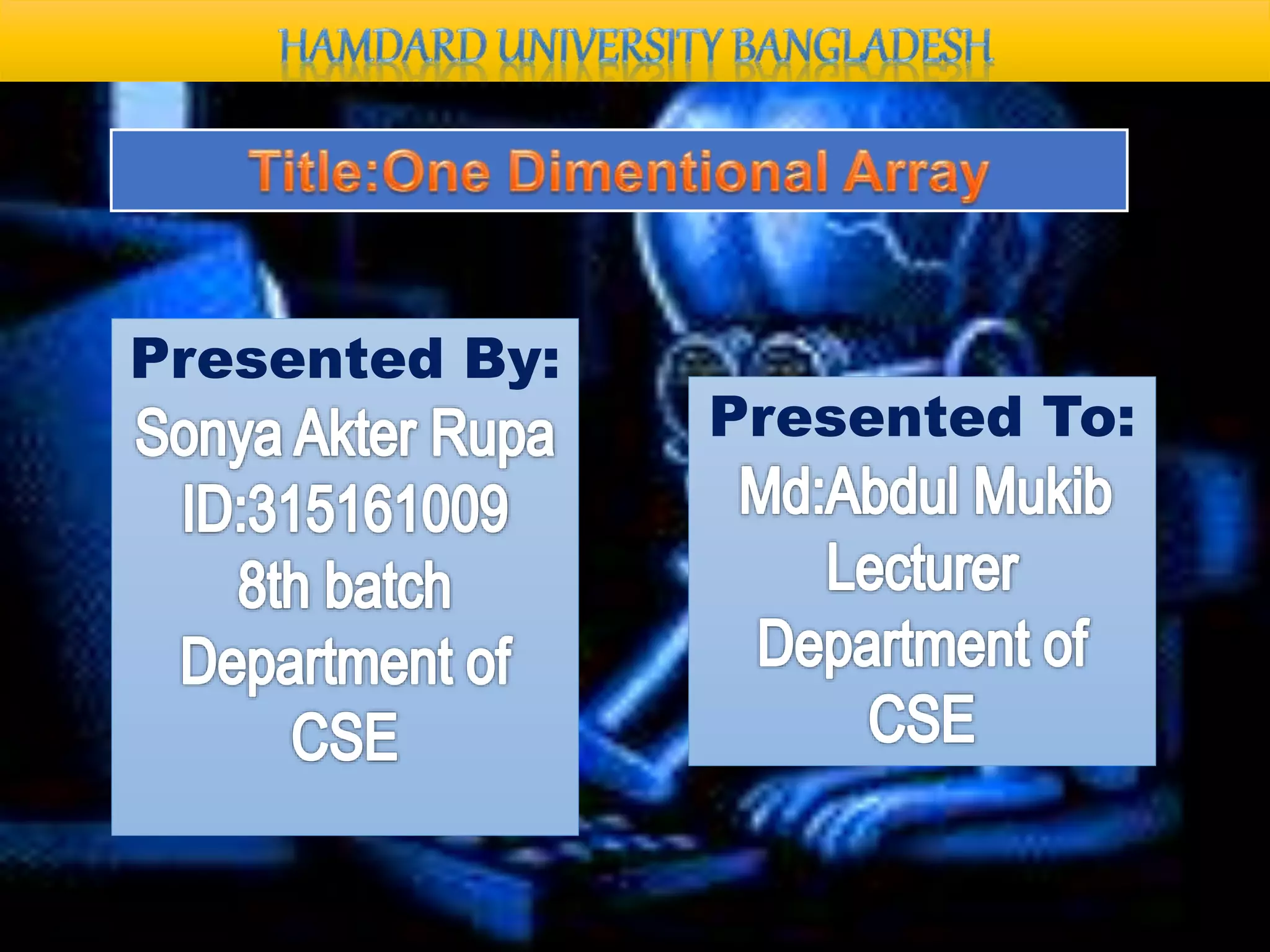 HAMDARD UNIVERSITY BANGLADESH

Title:One Dimentional Array

Presented By:
Sonya Akter Rupa
ID:315161009
8th batch
Department of CSE

Presented To:
Md:Abdul Mukib
Lecturer
Department of CSE